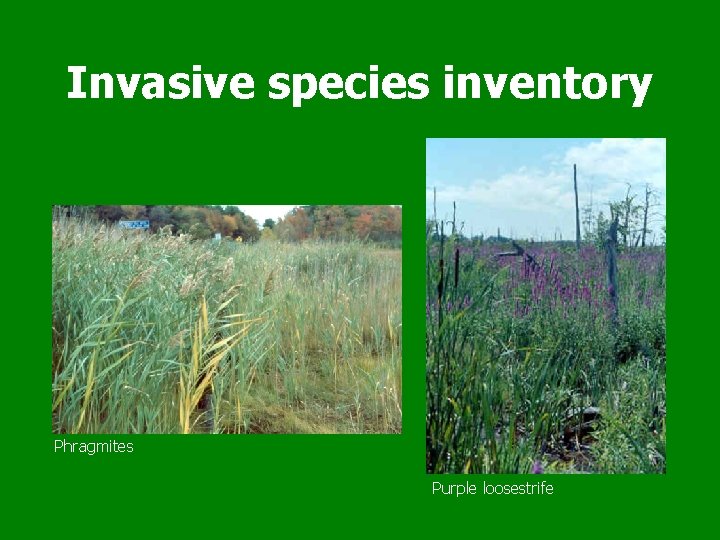 Invasive species inventory

Phragmites

Purple loosestrife